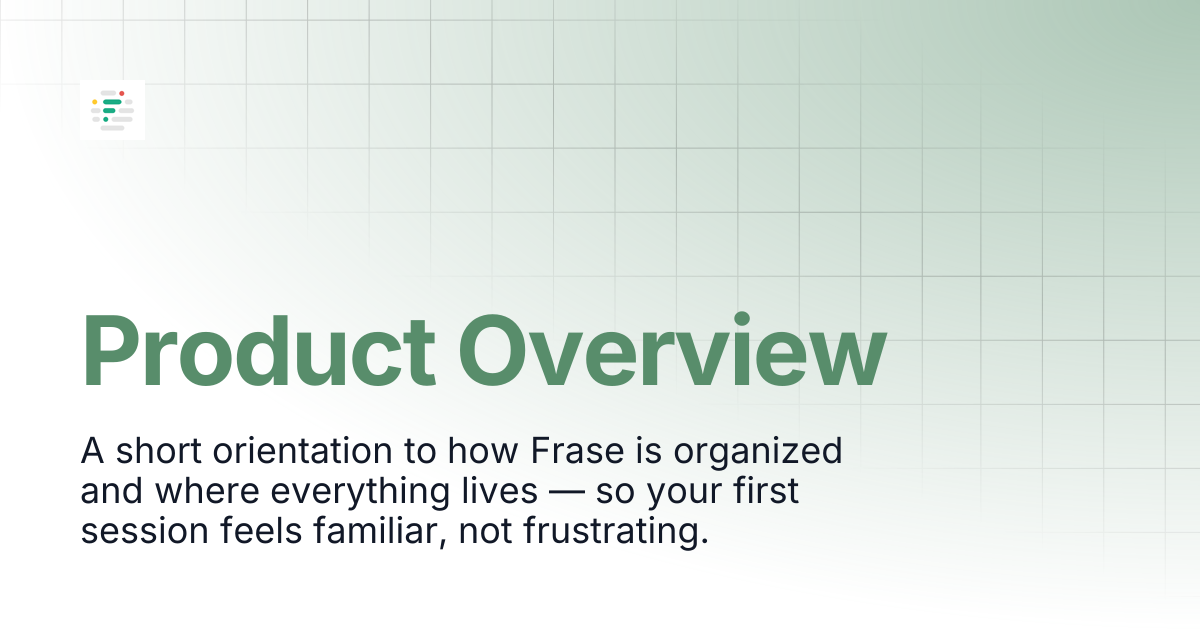 Product Overview

A short orientation to how Frase is organized and where everything lives — so your first session feels familiar, not frustrating.